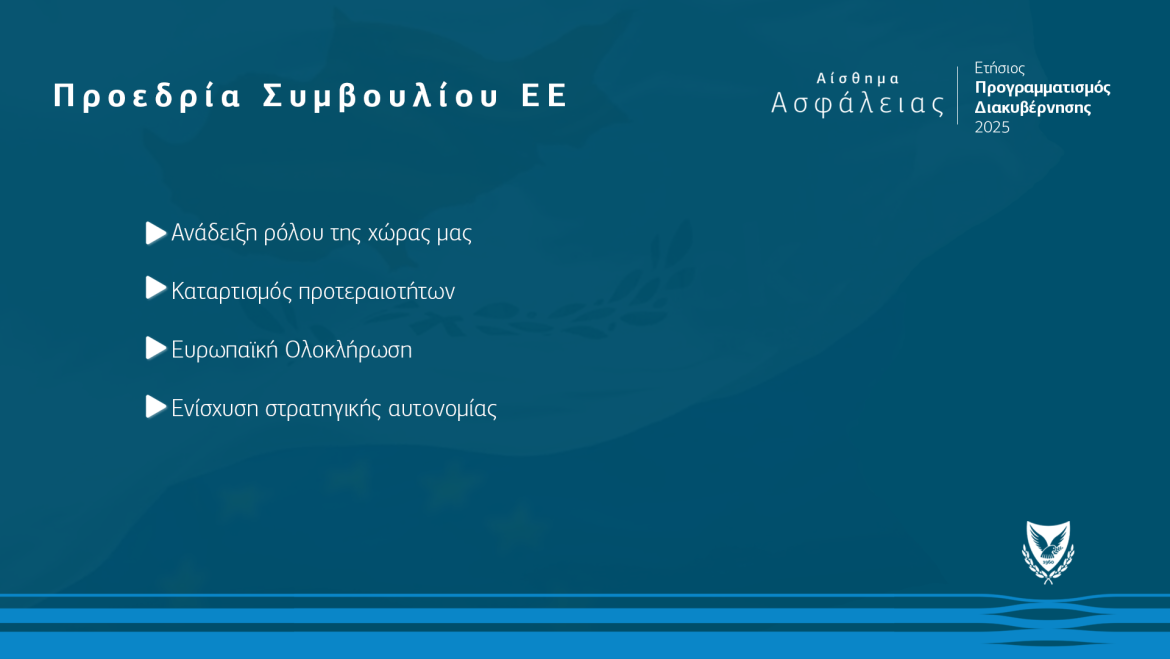 Προεδρία Συμβουλίου ΕΕ

Αίσθημα Ασφάλειας

Ετήσιος
Προγραμματισμός
Διακυβέρνησης
2025

Ανάδειξη ρόλου της χώρας μας

Καταρτισμός προτεραιοτήτων

Ευρωπαϊκή Ολοκλήρωση

Ενίσχυση στρατηγικής αυτονομίας